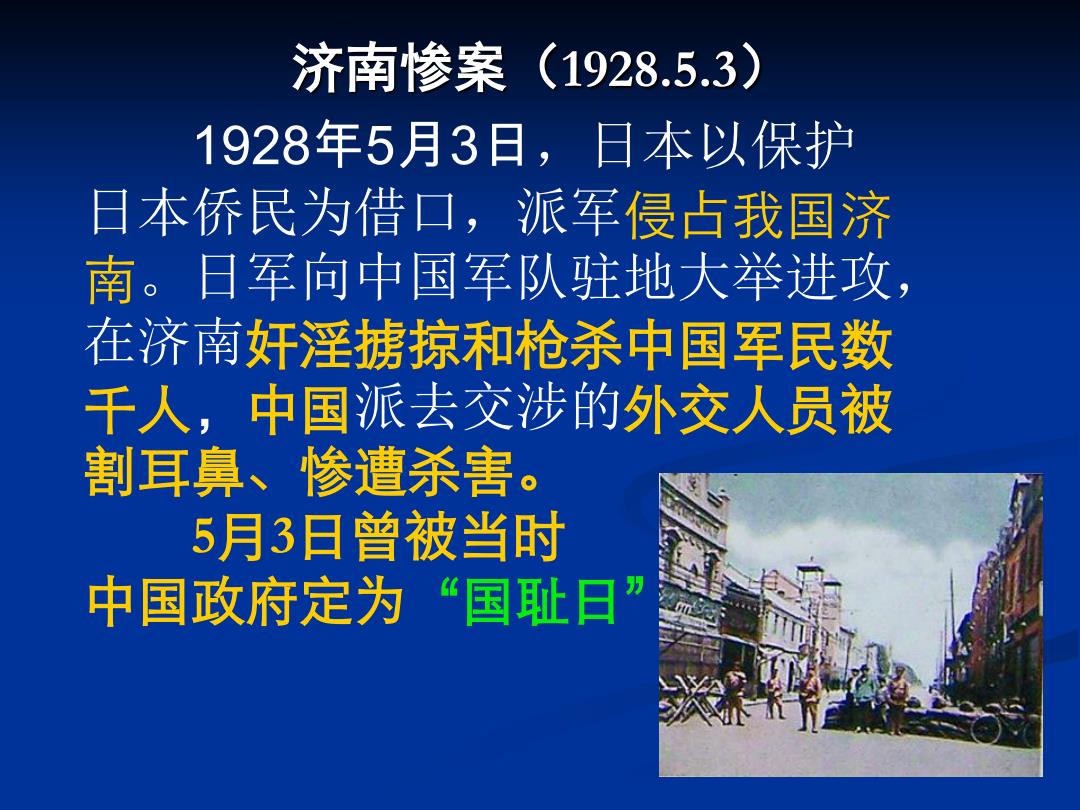 济南惨案（1928.5.3）

1928年5月3日，日本以保护日本侨民为借口，派军侵占我国济南。日军向中国军队驻地大举进攻，在济南奸淫掳掠和枪杀中国军民数千人，中国派去交涉的外交人员被割耳鼻、惨遭杀害。

5月3日曾被当时中国政府定为“国耻日”